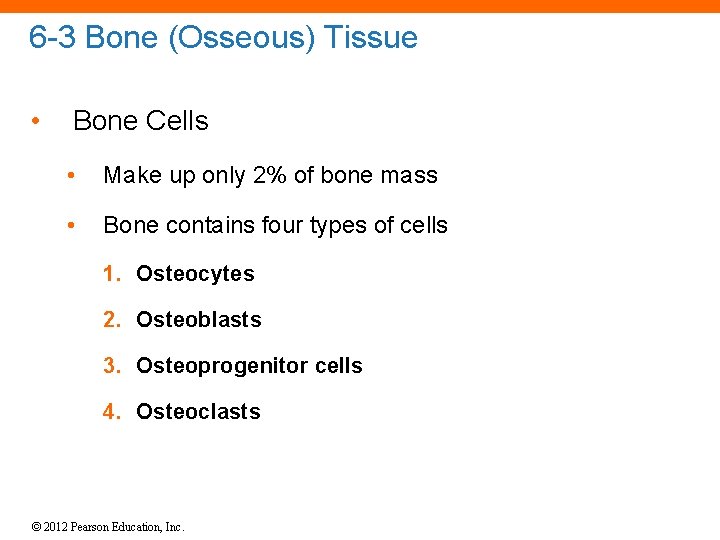 6-3 Bone (Osseous) Tissue

• Bone Cells

• Make up only 2% of bone mass

• Bone contains four types of cells

1. Osteocytes

2. Osteoblasts

3. Osteoprogenitor cells

4. Osteoclasts

© 2012 Pearson Education, Inc.